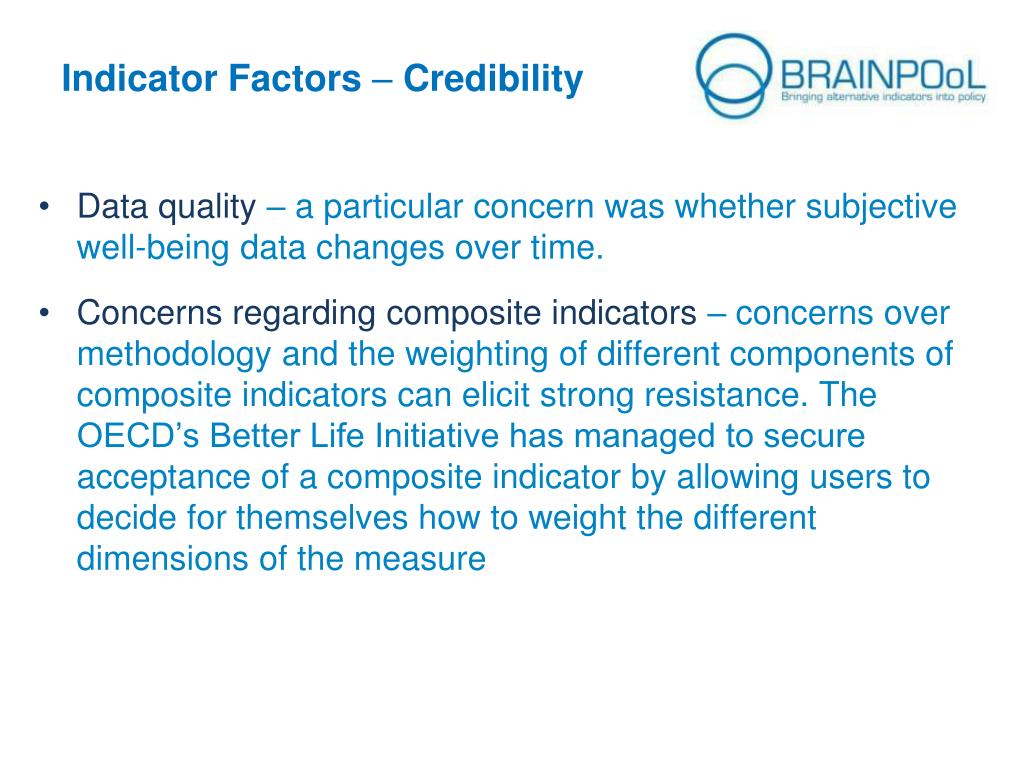 Indicator Factors – Credibility

BRAINPOoL
Bringing alternative indicators into policy

• Data quality – a particular concern was whether subjective well-being data changes over time.

• Concerns regarding composite indicators – concerns over methodology and the weighting of different components of composite indicators can elicit strong resistance. The OECD's Better Life Initiative has managed to secure acceptance of a composite indicator by allowing users to decide for themselves how to weight the different dimensions of the measure